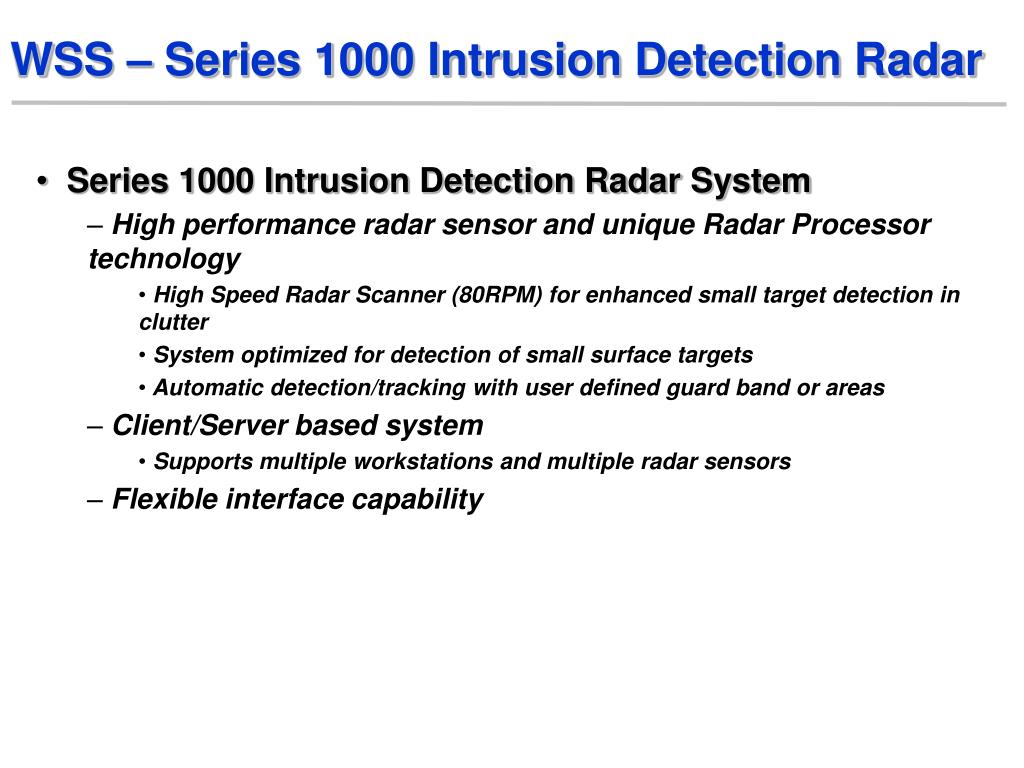 WSS – Series 1000 Intrusion Detection Radar

• Series 1000 Intrusion Detection Radar System

– High performance radar sensor and unique Radar Processor technology

• High Speed Radar Scanner (80RPM) for enhanced small target detection in clutter

• System optimized for detection of small surface targets

• Automatic detection/tracking with user defined guard band or areas

– Client/Server based system

• Supports multiple workstations and multiple radar sensors

– Flexible interface capability